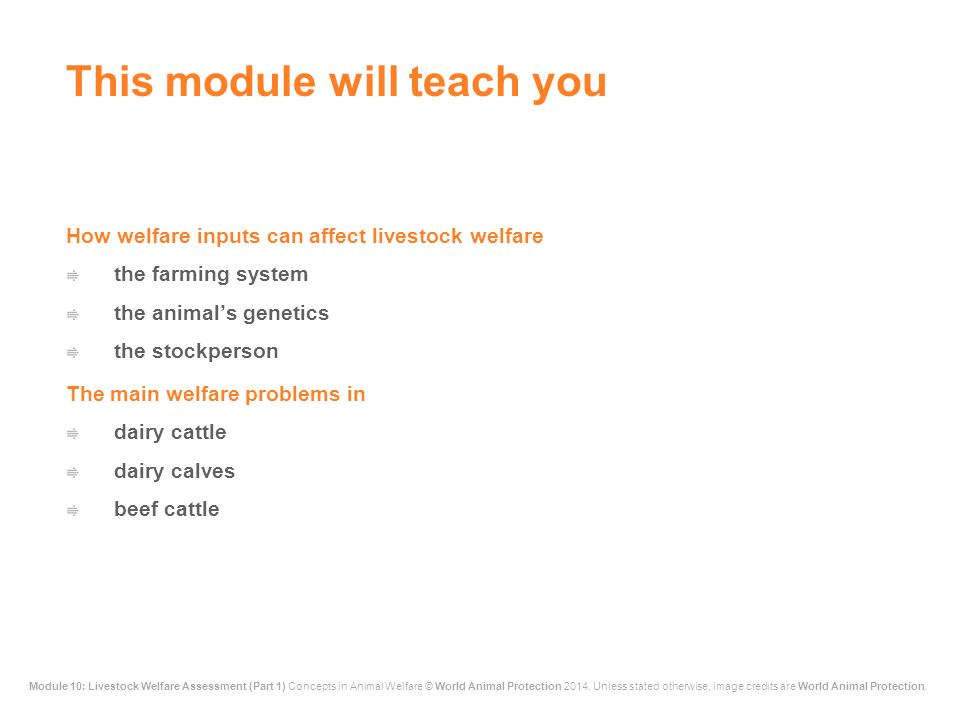 This module will teach you

How welfare inputs can affect livestock welfare

the farming system

the animal’s genetics

the stockperson

The main welfare problems in

dairy cattle

dairy calves

beef cattle

Module 10: Livestock Welfare Assessment (Part 1) Concepts in Animal Welfare © World Animal Protection 2014. Unless stated otherwise, image credits are World Animal Protection.